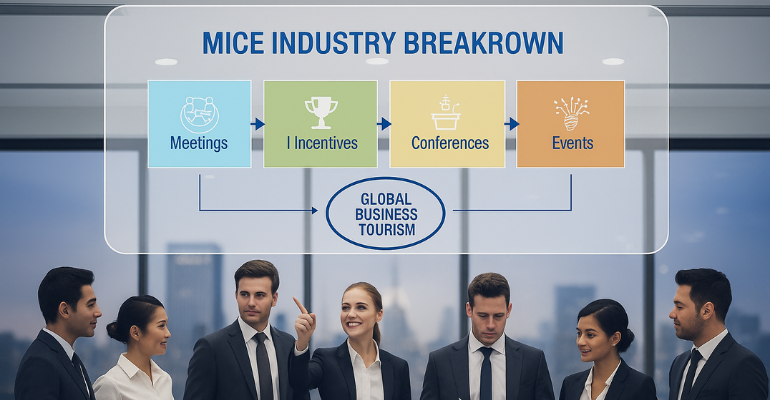 MICE INDUSTRY BREAKROWN

Meetings

I Incentives

Conferences

Events

GLOBAL BUSINESS TOURISM